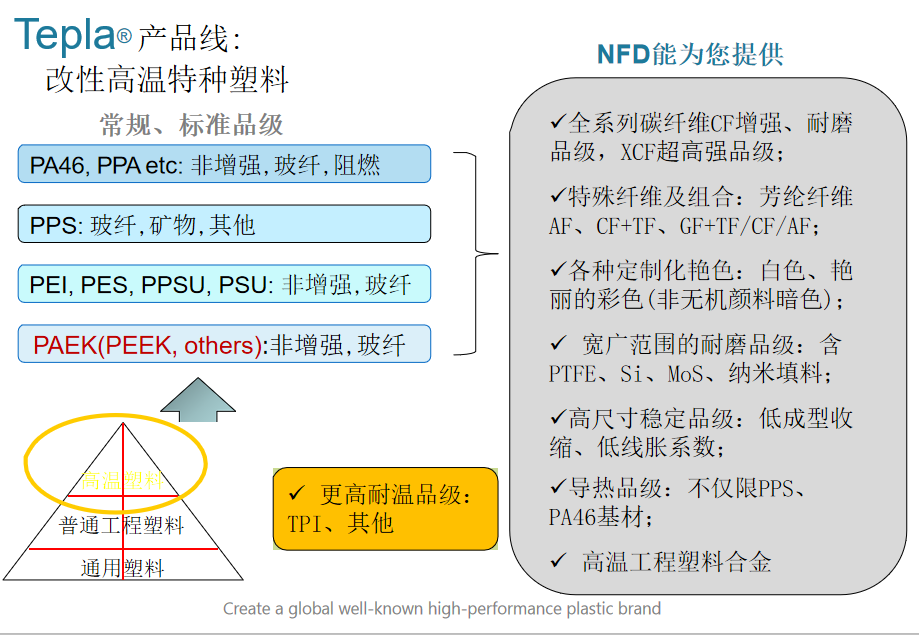 Tepla® 产品线:
改性高温特种塑料

常规、标准品级

PA46, PPA etc: 非增强,玻纤,阻燃

PPS: 玻纤,矿物,其他

PEI, PES, PPSU, PSU: 非增强,玻纤

PAEK(PEEK, others):非增强,玻纤

高温塑料

普通工程塑料

通用塑料

✓ 更高耐温品级: TPI、其他

NFD能为您提供

✓全系列碳纤维CF增强、耐磨品级,XCF超高强品级;

✓特殊纤维及组合:芳纶纤维AF、CF+TF、GF+TF/CF/AF;

✓各种定制化艳色:白色、艳丽的彩色(非无机颜料暗色);

✓ 宽广范围的耐磨品级:含PTFE、Si、MoS、纳米填料;

✓高尺寸稳定品级:低成型收缩、低线胀系数;

✓导热品级:不仅限PPS、PA46基材;

✓ 高温工程塑料合金

Create a global well-known high-performance plastic brand